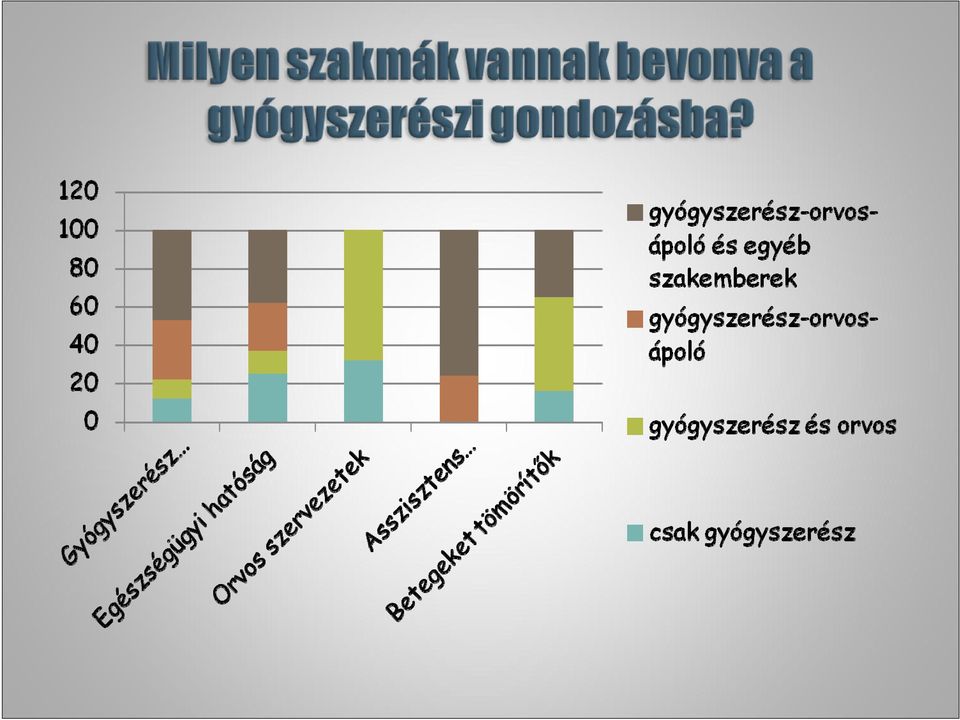 Milyen szakmák vannak bevonva a gyógyszerészi gondozásba?

120
100
80
60
40
20
0

Gyógyszerész...
Egészségügyi hatóság
Orvos szervezetek
Asszisztens...
Betegeket tömörítők

gyógyszerész-orvos-ápoló és egyéb szakemberek
gyógyszerész-orvos-ápoló
gyógyszerész és orvos
csak gyógyszerész